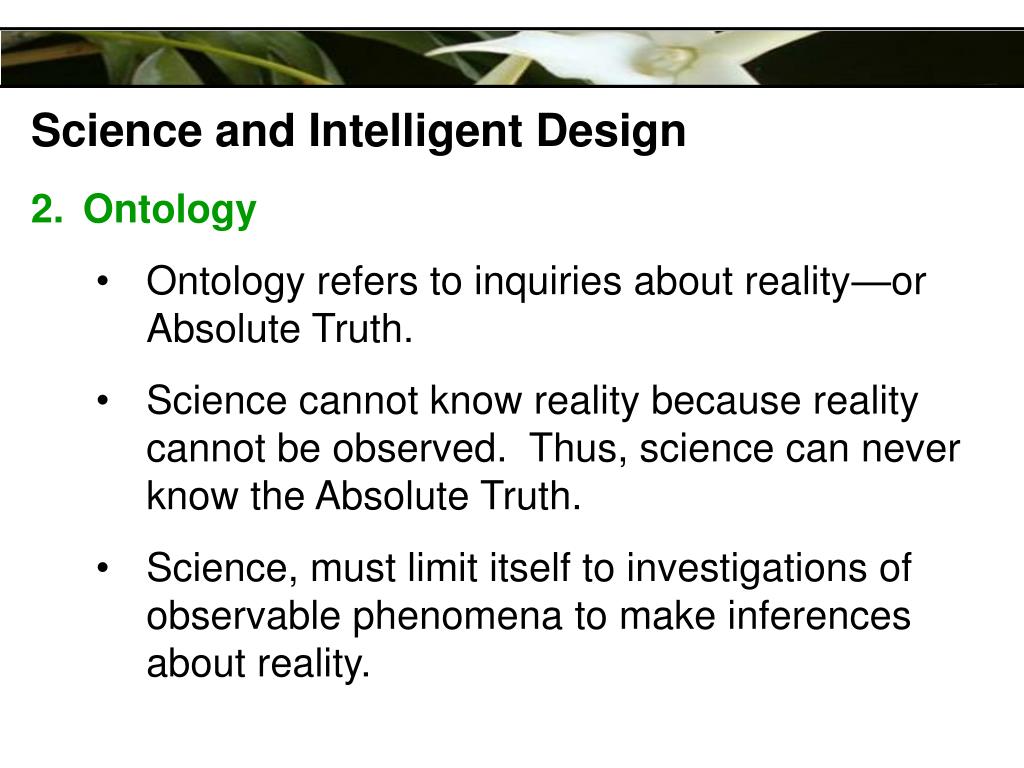 Science and Intelligent Design

2. Ontology

• Ontology refers to inquiries about reality—or Absolute Truth.

• Science cannot know reality because reality cannot be observed. Thus, science can never know the Absolute Truth.

• Science, must limit itself to investigations of observable phenomena to make inferences about reality.